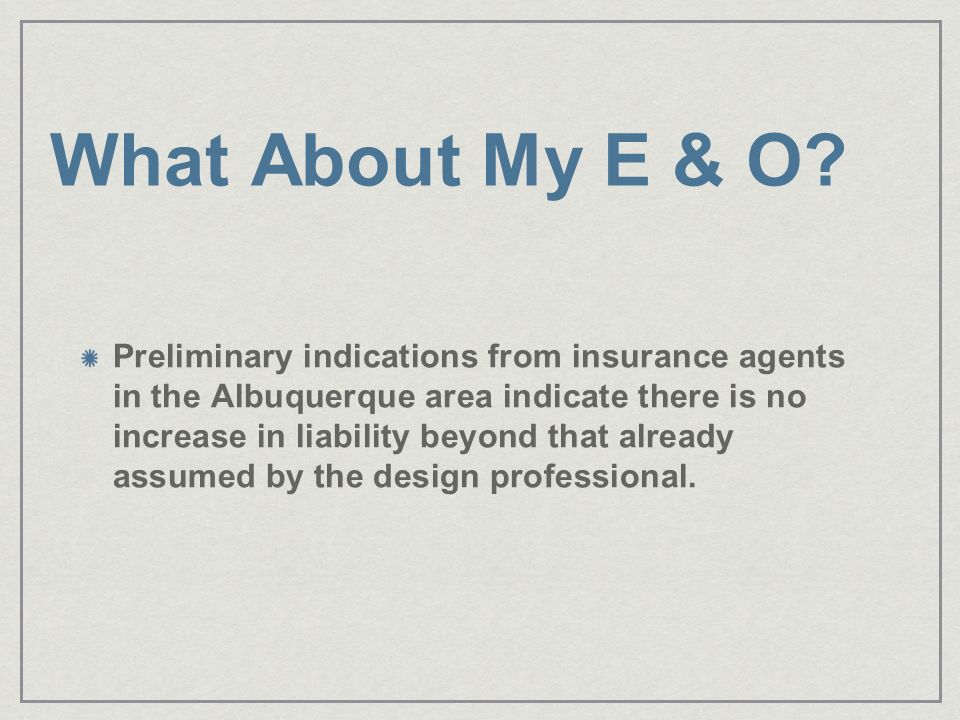 What About My E & O?

Preliminary indications from insurance agents in the Albuquerque area indicate there is no increase in liability beyond that already assumed by the design professional.